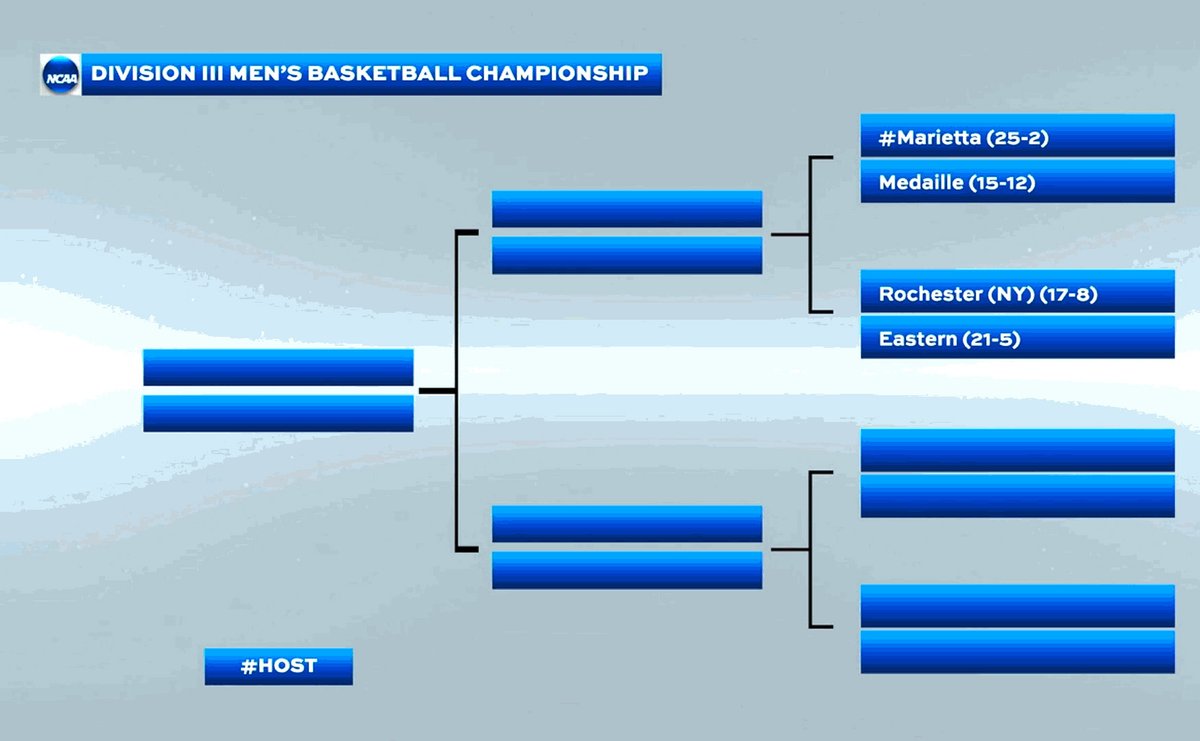 NCAA

DIVISION III MEN'S BASKETBALL CHAMPIONSHIP

#Marietta (25-2)
Medaille (15-12)

Rochester (NY) (17-8)
Eastern (21-5)

#HOST